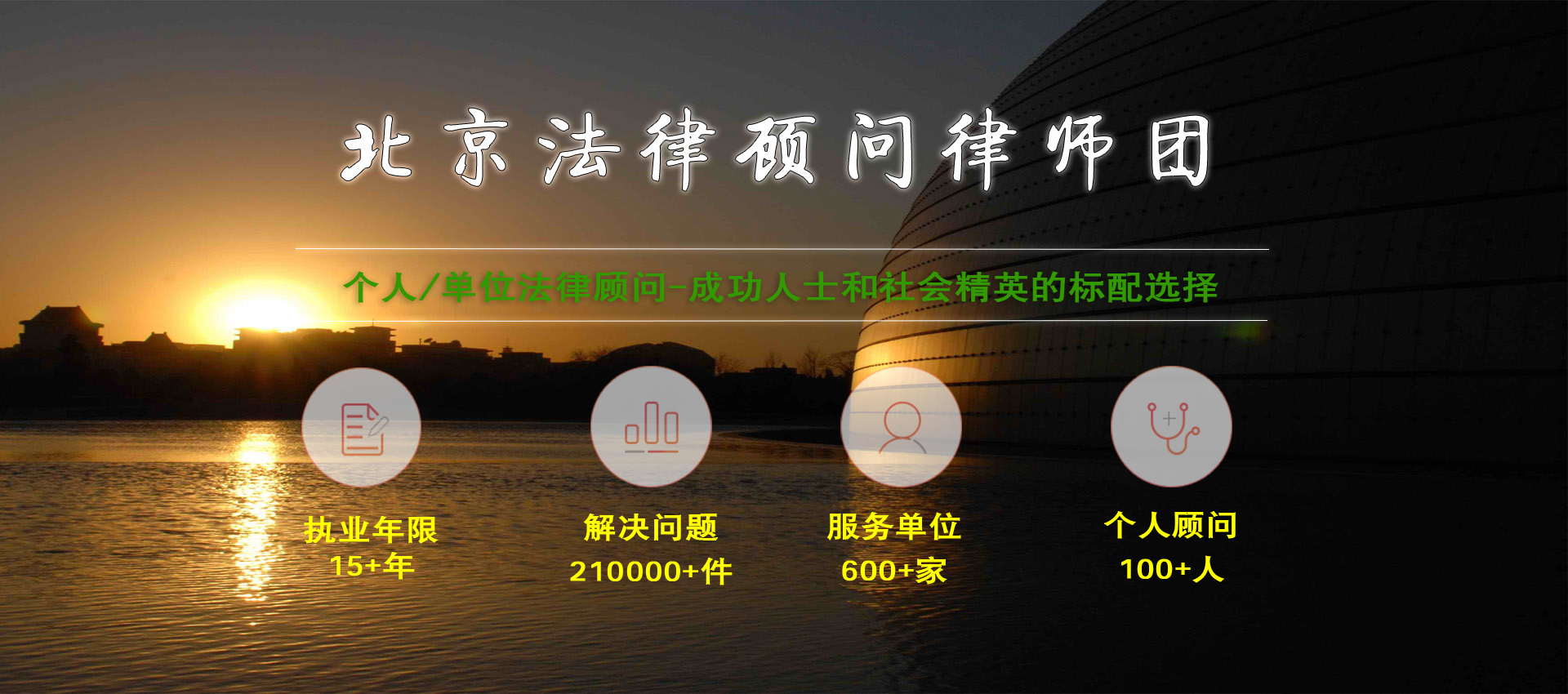 北京法律顾问律师团

个人/单位法律顾问-成功人士和社会精英的标配选择

执业年限
15+年

解决问题
210000+件

服务单位
600+家

个人顾问
100+人